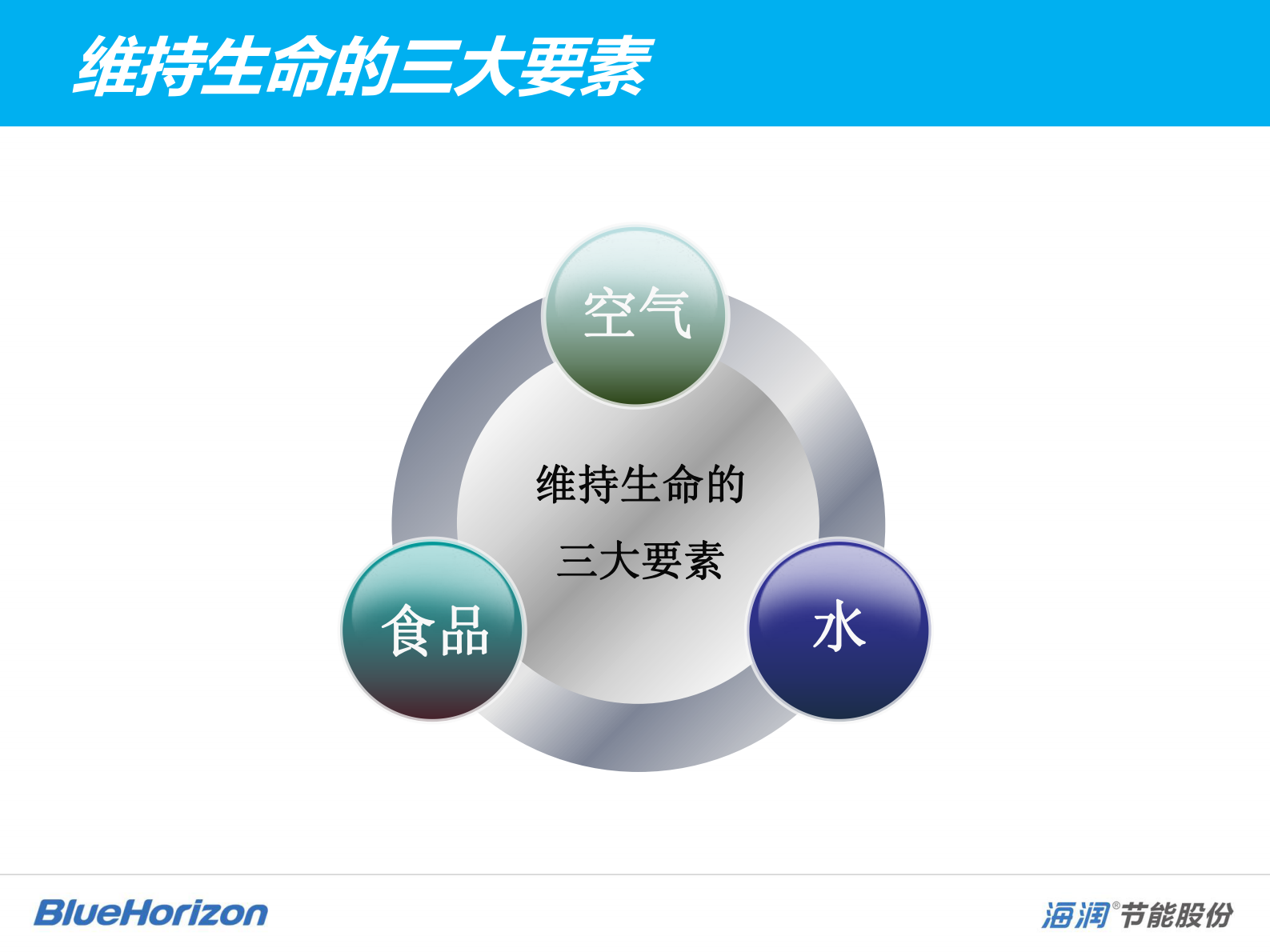 维持生命的三大要素

空气

维持生命的
三大要素

食品

水

BlueHorizon

海润®节能股份